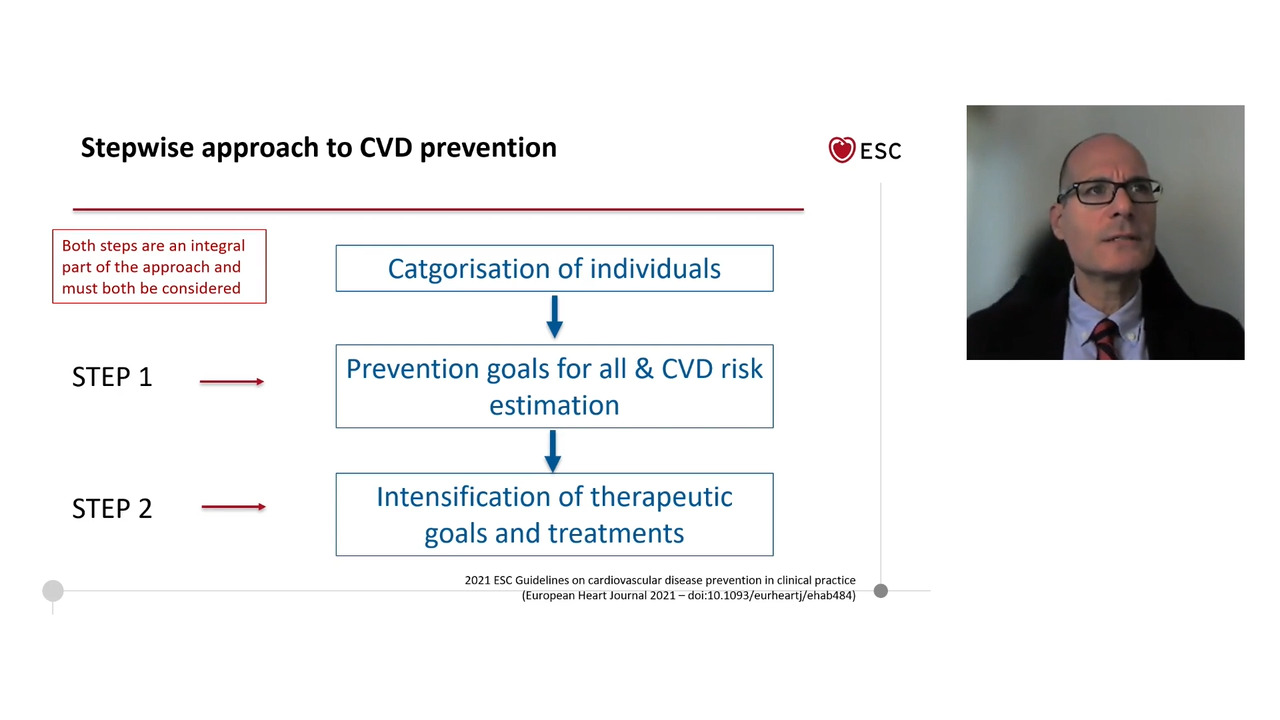 Stepwise approach to CVD prevention

ESC

Both steps are an integral part of the approach and must both be considered

Catgorisation of individuals

STEP 1

Prevention goals for all & CVD risk estimation

STEP 2

Intensification of therapeutic goals and treatments

2021 ESC Guidelines on cardiovascular disease prevention in clinical practice (European Heart Journal 2021 – doi:10.1093/eurheartj/ehab484)